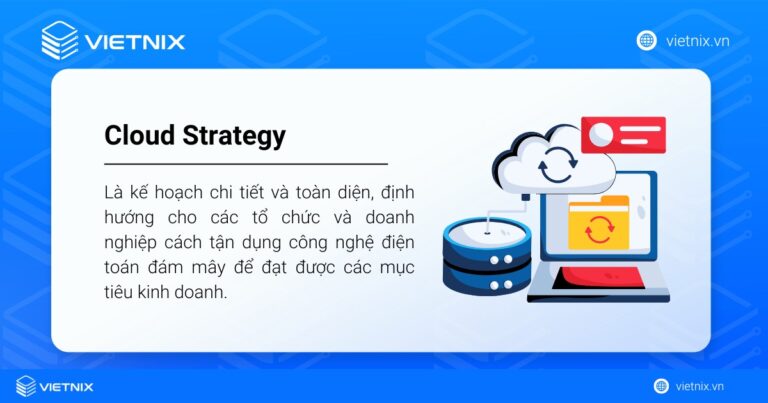 VIETNIX

vietnix.vn

Cloud Strategy

Là kế hoạch chi tiết và toàn diện, định hướng cho các tổ chức và doanh nghiệp cách tận dụng công nghệ điện toán đám mây để đạt được các mục tiêu kinh doanh.

VIETNIX

vietnix.vn